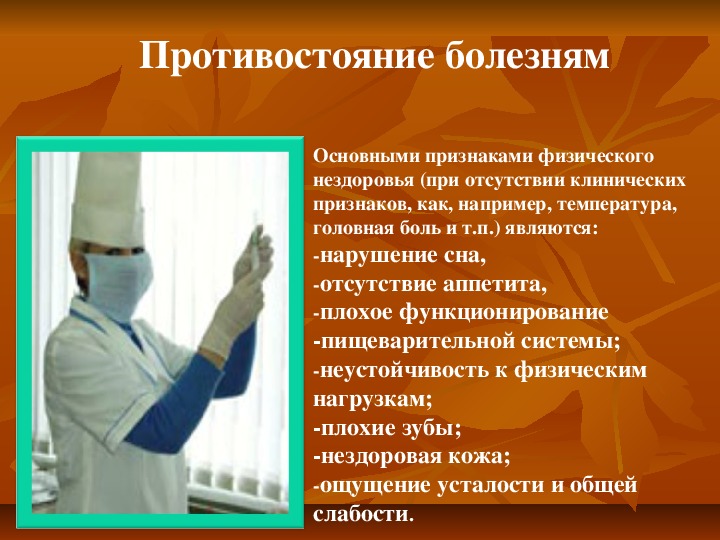 Противостояние болезням

Основными признаками физического нездоровья (при отсутствии клинических признаков, как, например, температура, головная боль и т.п.) являются:
-нарушение сна,
-отсутствие аппетита,
-плохое функционирование
-пищеварительной системы;
-неустойчивость к физическим нагрузкам;
-плохие зубы;
-нездоровая кожа;
-ощущение усталости и общей слабости.